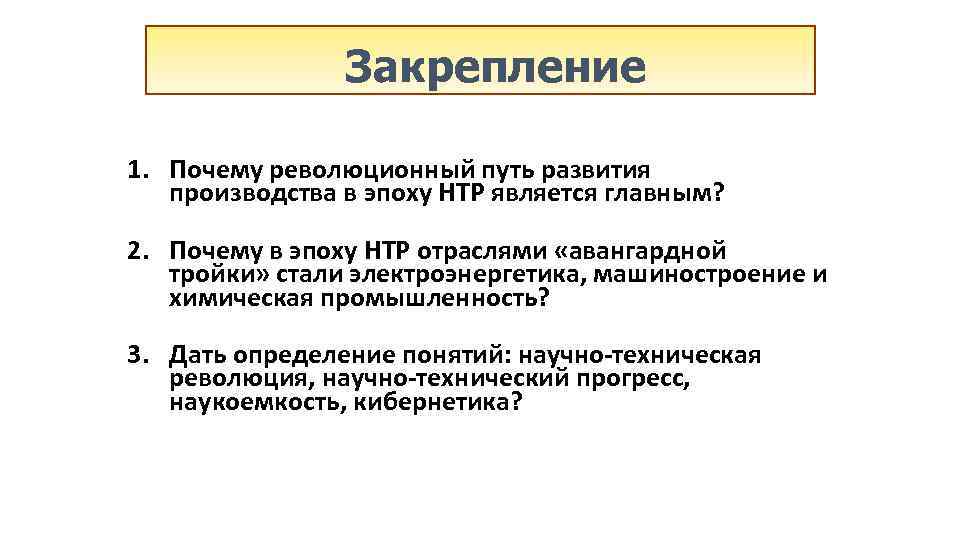 Закрепление

1. Почему революционный путь развития производства в эпоху НТР является главным?

2. Почему в эпоху НТР отраслями «авангардной тройки» стали электроэнергетика, машиностроение и химическая промышленность?

3. Дать определение понятий: научно-техническая революция, научно-технический прогресс, наукоемкость, кибернетика?